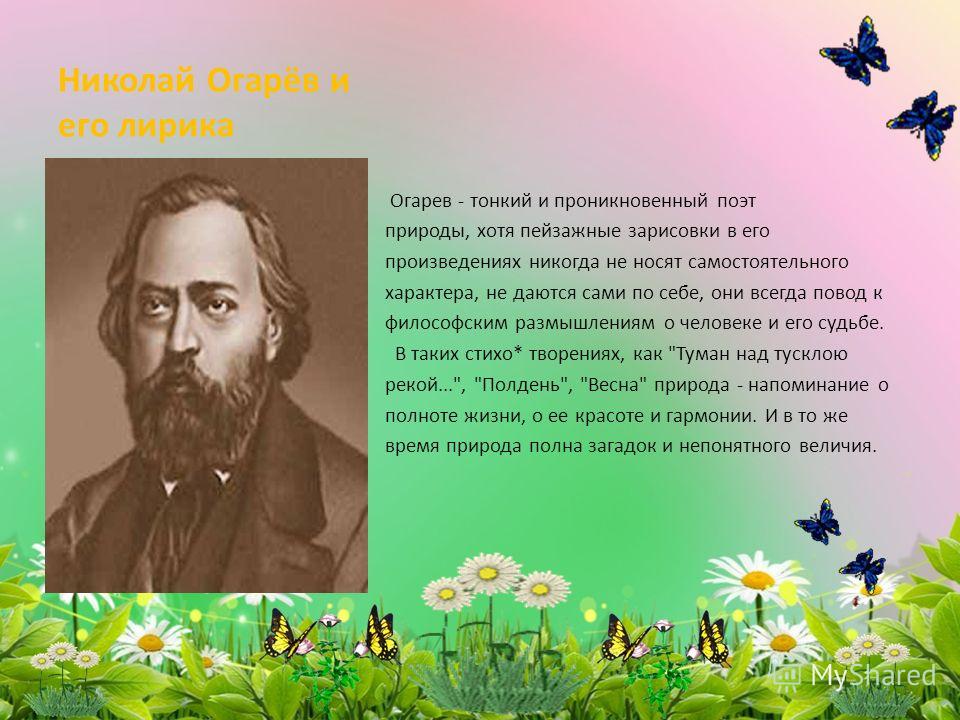 Николай Огарёв и его лирика

Огарев - тонкий и проникновенный поэт природы, хотя пейзажные зарисовки в его произведениях никогда не носят самостоятельного характера, не даются сами по себе, они всегда повод к философским размышлениям о человеке и его судьбе.

В таких стихо* творениях, как "Туман над тусклою рекой...", "Полдень", "Весна" природа - напоминание о полноте жизни, о ее красоте и гармонии. И в то же время природа полна загадок и непонятного величия.

MyShared